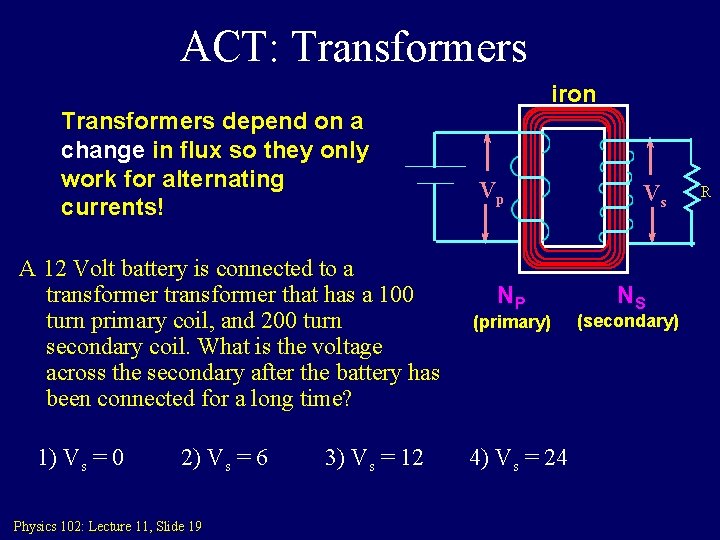 ACT: Transformers

Transformers depend on a change in flux so they only work for alternating currents!

iron

$V_p$

$V_s$

R

$N_P$ (primary)

$N_S$ (secondary)

A 12 Volt battery is connected to a transformer transformer that has a 100 turn primary coil, and 200 turn secondary coil. What is the voltage across the secondary after the battery has been connected for a long time?

1) $V_s = 0$  2) $V_s = 6$  3) $V_s = 12$  4) $V_s = 24$

Physics 102: Lecture 11, Slide 19